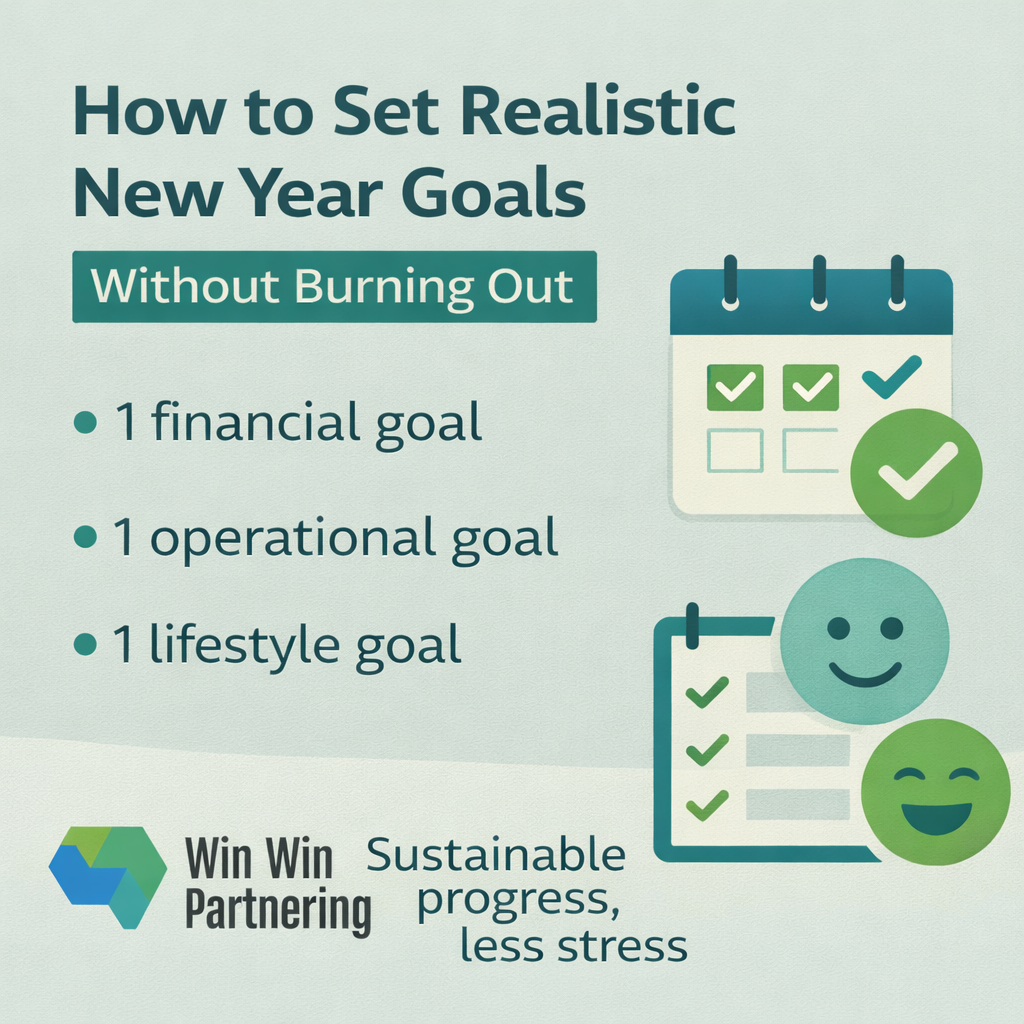 How to Set Realistic New Year Goals

Without Burning Out

• 1 financial goal

• 1 operational goal

• 1 lifestyle goal

Win Win Partnering

Sustainable progress, less stress